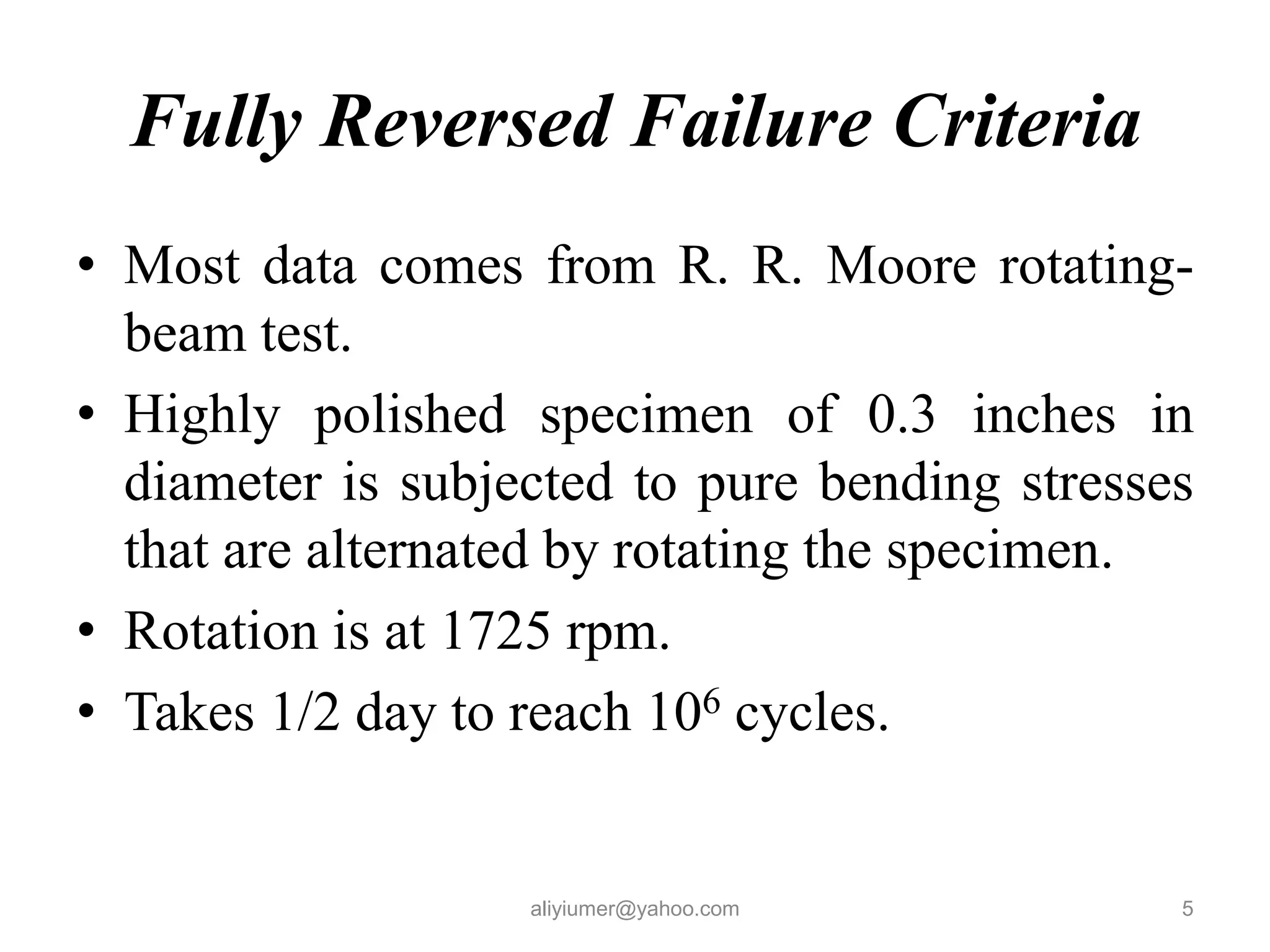 Fully Reversed Failure Criteria

• Most data comes from R. R. Moore rotating-beam test.

• Highly polished specimen of 0.3 inches in diameter is subjected to pure bending stresses that are alternated by rotating the specimen.

• Rotation is at 1725 rpm.

• Takes 1/2 day to reach $10^6$ cycles.

aliyiumer@yahoo.com

5